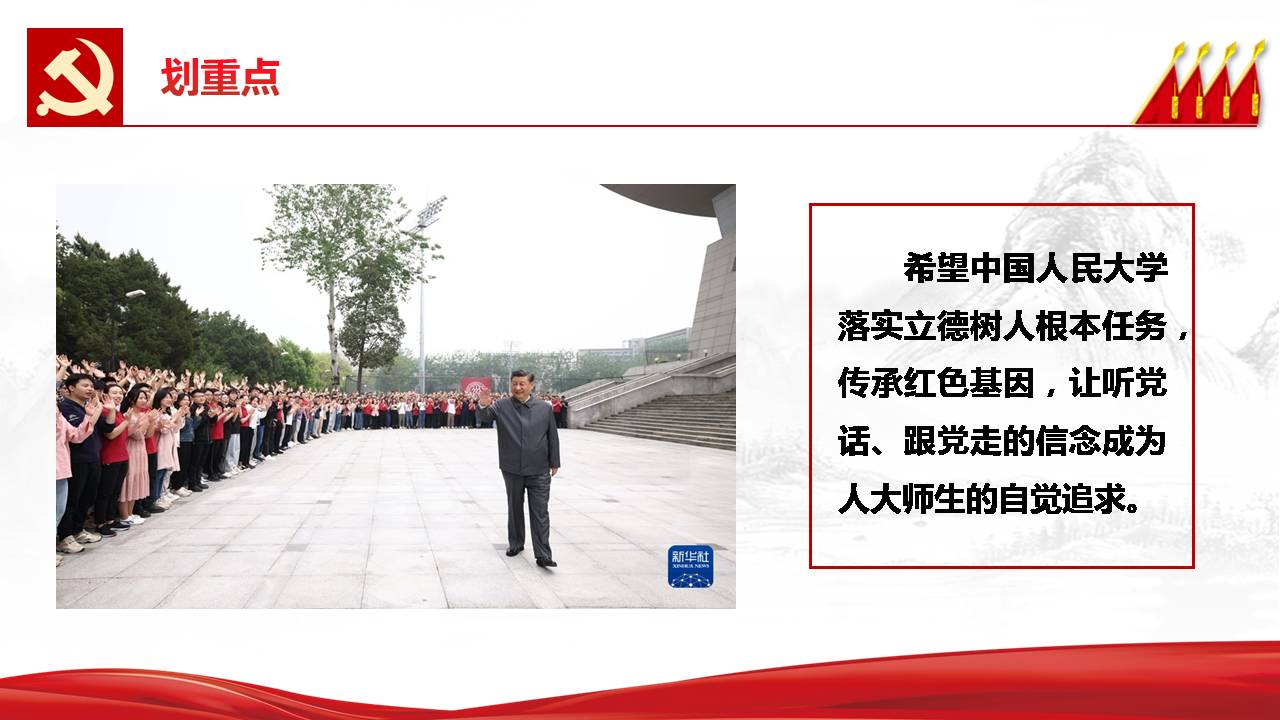 划重点

新华社
XINHUA NEWS

希望中国人民大学落实立德树人根本任务，传承红色基因，让听党话、跟党走的信念成为人大师生的自觉追求。